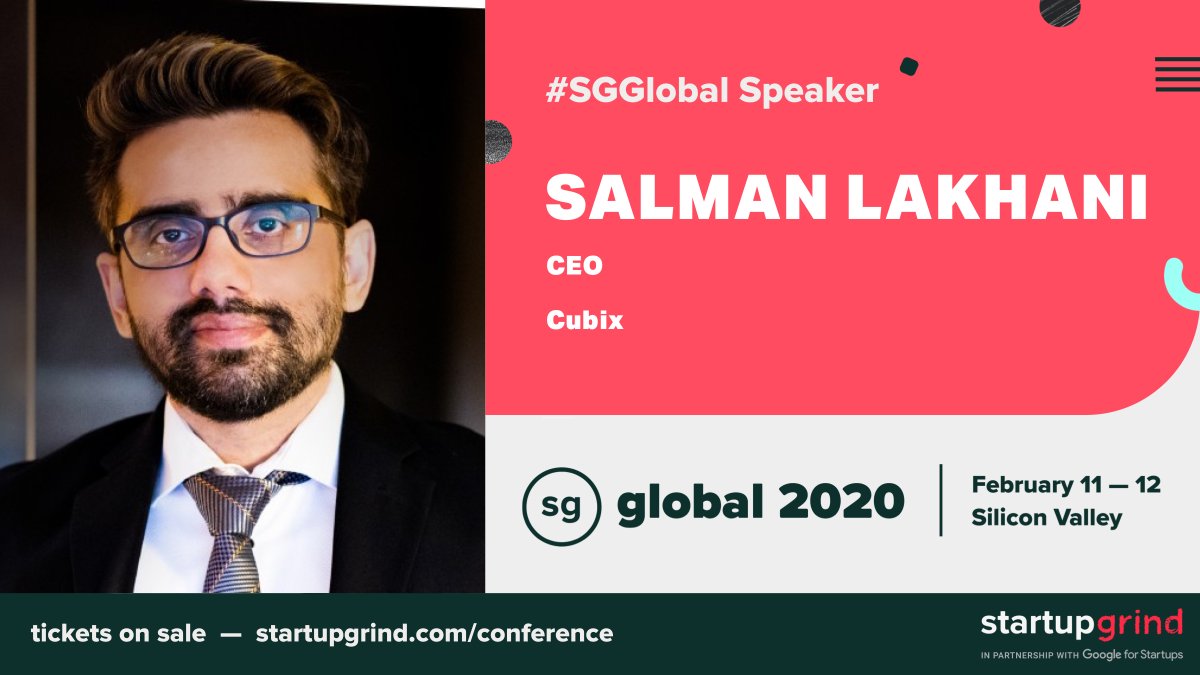 #SGGlobal Speaker

SALMAN LAKHANI

CEO

Cubix

sg global 2020

February 11 — 12
Silicon Valley

tickets on sale — startupgrind.com/conference

startupgrind
IN PARTNERSHIP WITH Google for Startups